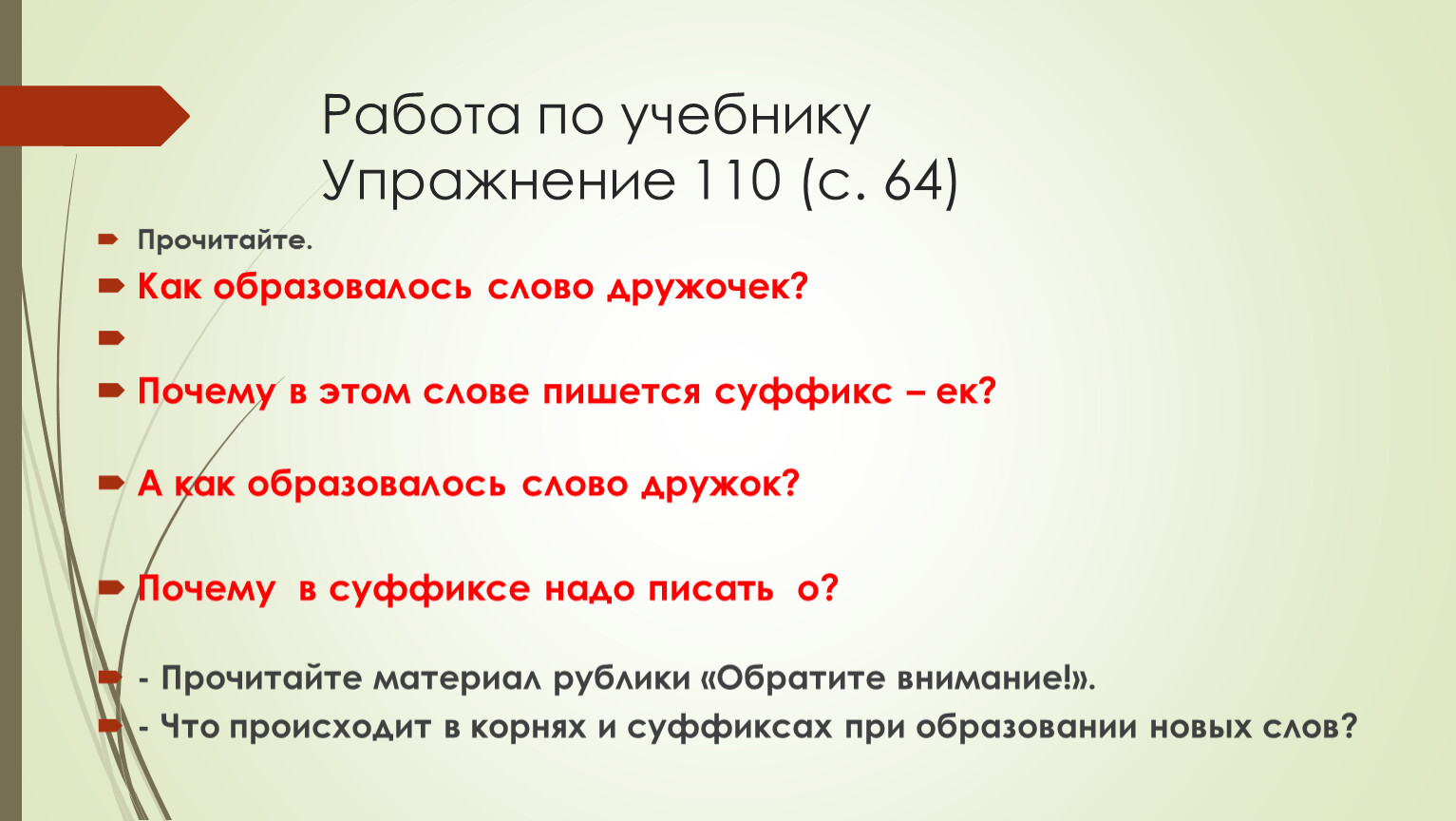 Работа по учебнику
Упражнение 110 (с. 64)

Прочитайте.

Как образовалось слово дружочек?

Почему в этом слове пишется суффикс – ек?

А как образовалось слово дружок?

Почему в суффиксе надо писать о?

- Прочитайте материал рублики «Обратите внимание!».
- Что происходит в корнях и суффиксах при образовании новых слов?